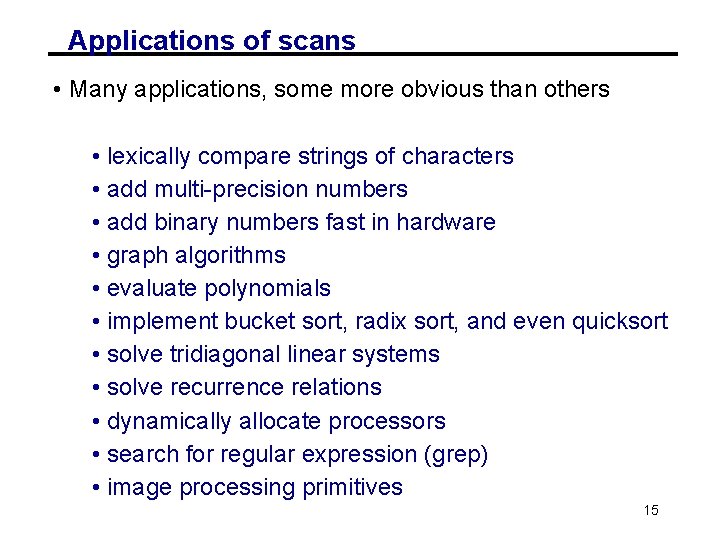 Applications of scans

• Many applications, some more obvious than others

• lexically compare strings of characters
• add multi-precision numbers
• add binary numbers fast in hardware
• graph algorithms
• evaluate polynomials
• implement bucket sort, radix sort, and even quicksort
• solve tridiagonal linear systems
• solve recurrence relations
• dynamically allocate processors
• search for regular expression (grep)
• image processing primitives

15